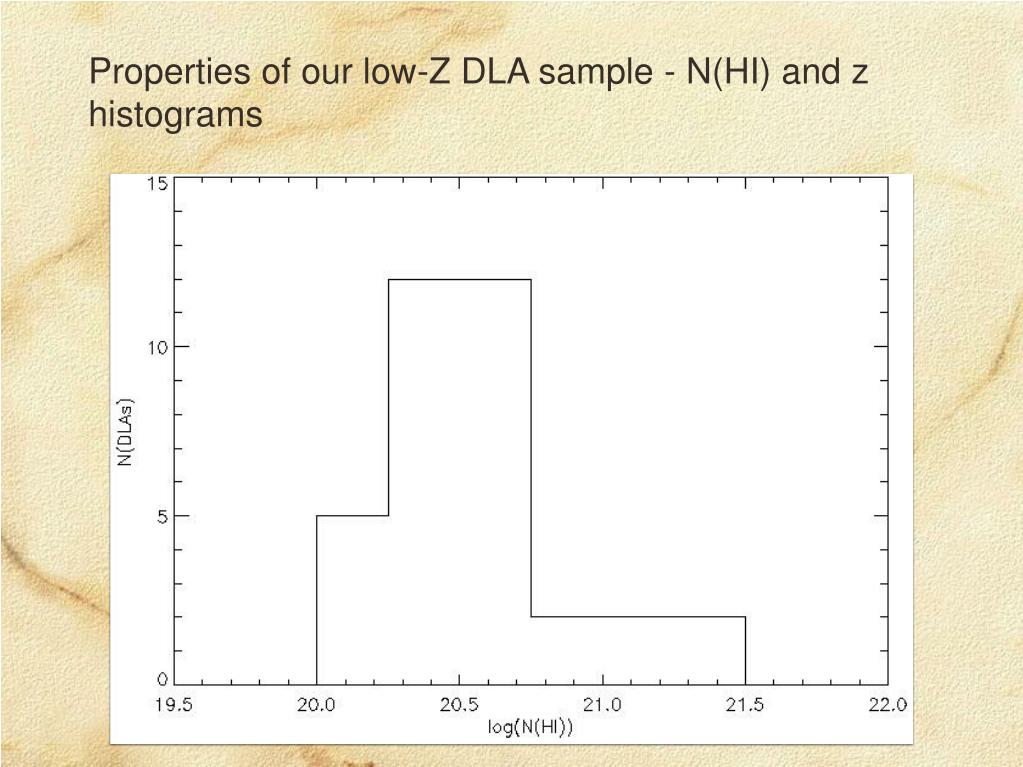 Properties of our low-Z DLA sample - N(HI) and z histograms

15
10
5
0
N(DLAs)
19.5
20.0
20.5
21.0
21.5
22.0
log(N(HI))